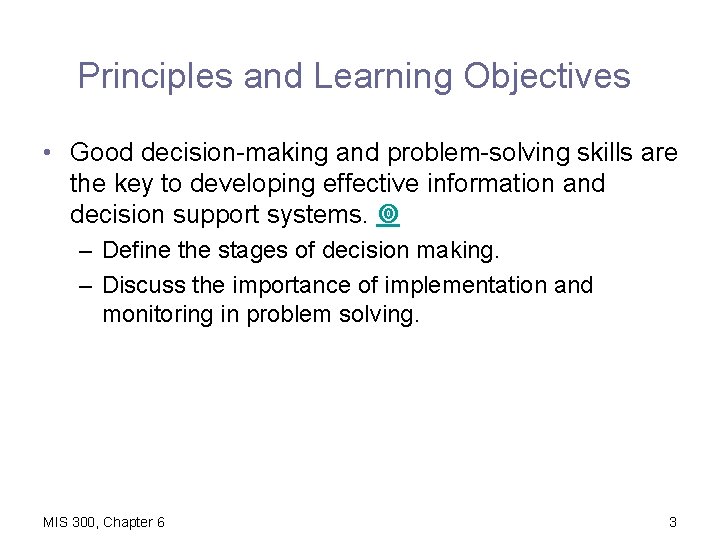 Principles and Learning Objectives

• Good decision-making and problem-solving skills are the key to developing effective information and decision support systems.

– Define the stages of decision making.

– Discuss the importance of implementation and monitoring in problem solving.

MIS 300, Chapter 6

3